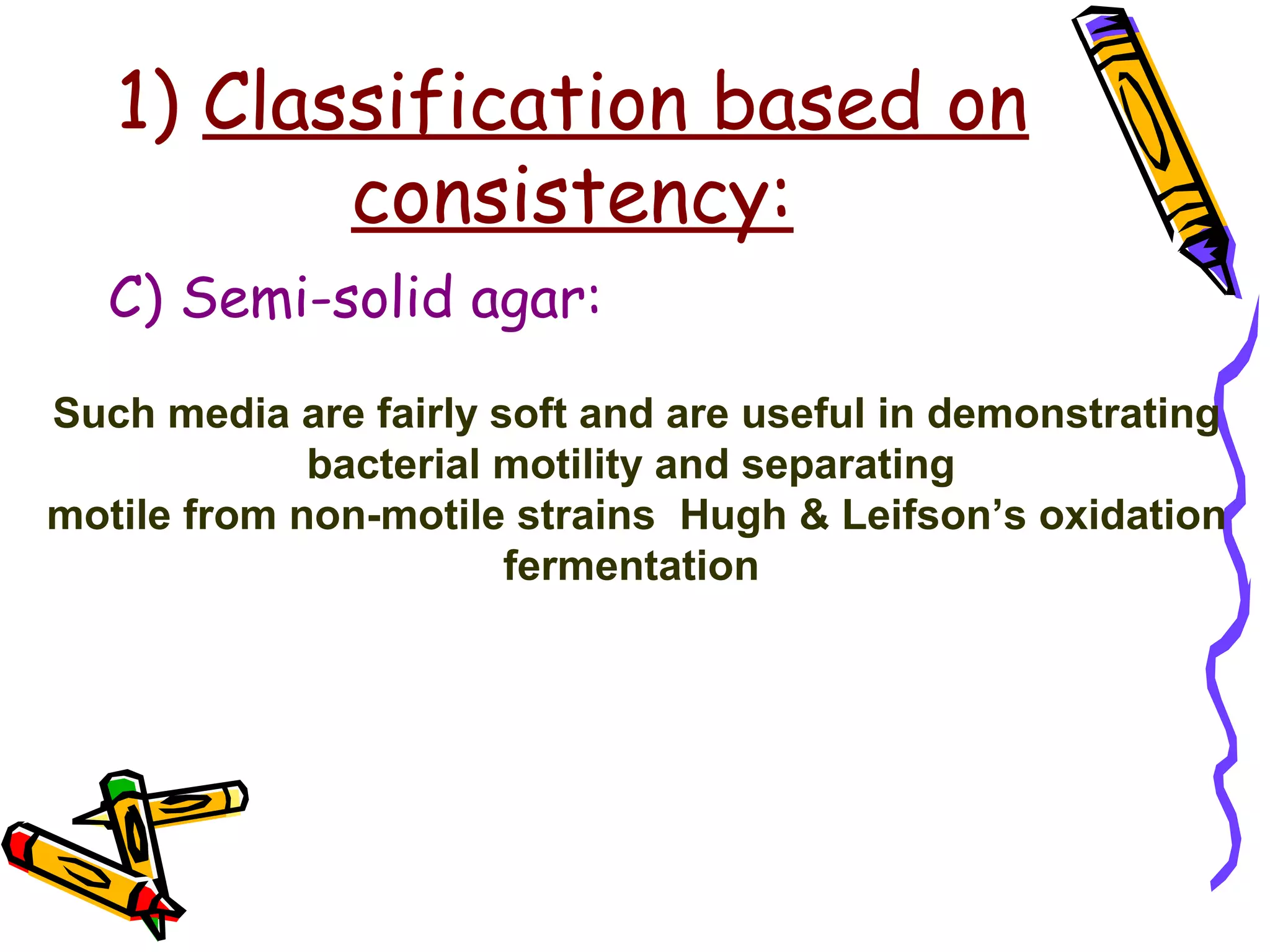 1) Classification based on consistency:

C) Semi-solid agar:

Such media are fairly soft and are useful in demonstrating bacterial motility and separating motile from non-motile strains Hugh & Leifson’s oxidation fermentation